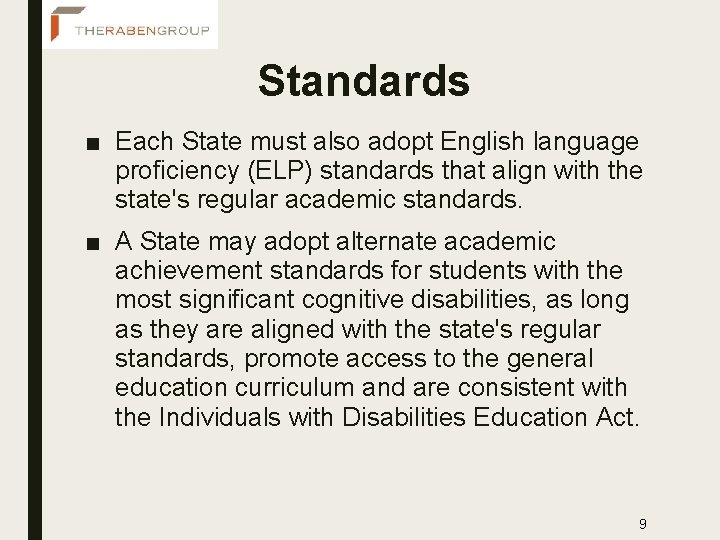 THERABENGROUP

Standards

■ Each State must also adopt English language proficiency (ELP) standards that align with the state's regular academic standards.

■ A State may adopt alternate academic achievement standards for students with the most significant cognitive disabilities, as long as they are aligned with the state's regular standards, promote access to the general education curriculum and are consistent with the Individuals with Disabilities Education Act.

9